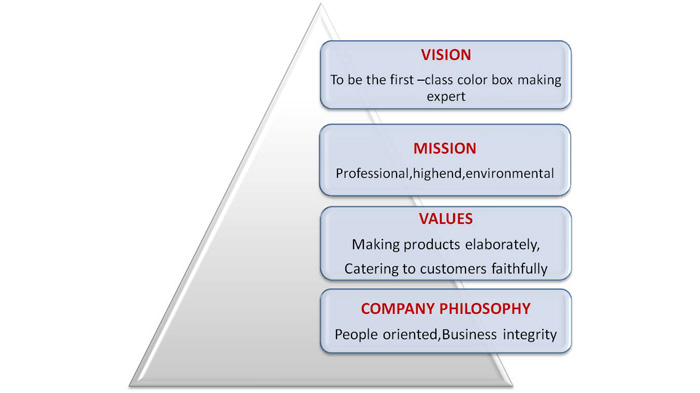 VISION
To be the first –class color box making expert

MISSION
Professional,highend,environmental

VALUES
Making products elaborately,
Catering to customers faithfully

COMPANY PHILOSOPHY
People oriented,Business integrity